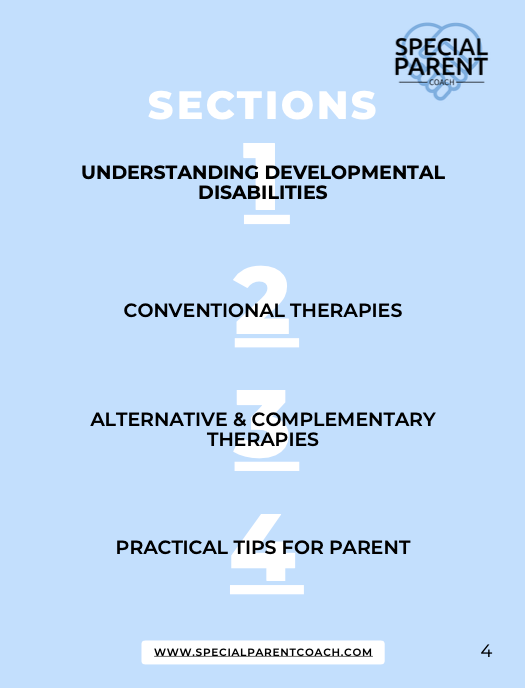 SPECIAL PARENT
COACH

SECTIONS

1
UNDERSTANDING DEVELOPMENTAL DISABILITIES

2
CONVENTIONAL THERAPIES

3
ALTERNATIVE & COMPLEMENTARY THERAPIES

4
PRACTICAL TIPS FOR PARENT

WWW.SPECIALPARENTCOACH.COM

4